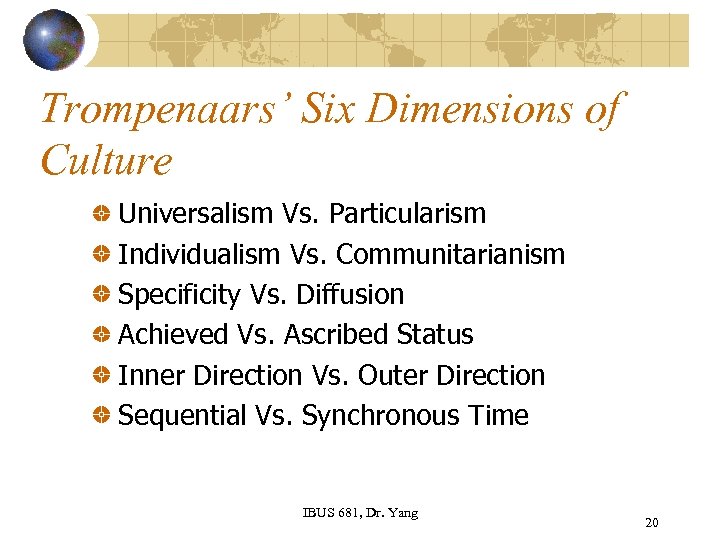 Trompenaars' Six Dimensions of Culture

Universalism Vs. Particularism
Individualism Vs. Communitarianism
Specificity Vs. Diffusion
Achieved Vs. Ascribed Status
Inner Direction Vs. Outer Direction
Sequential Vs. Synchronous Time

IBUS 681, Dr. Yang

20